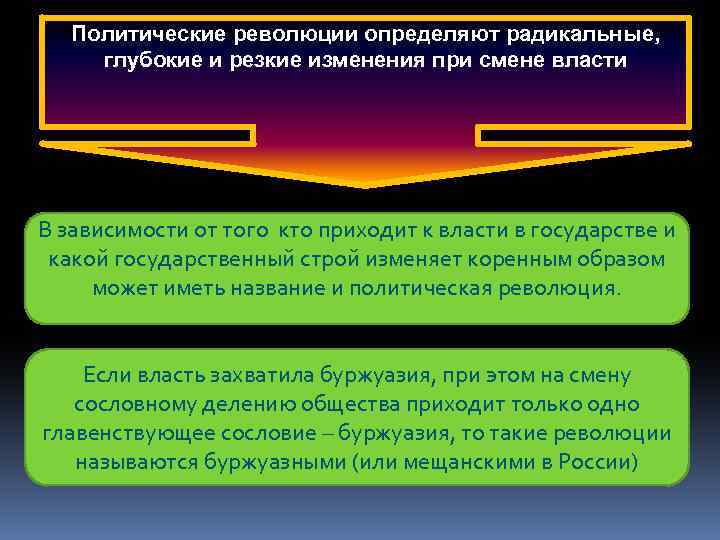 Политические революции определяют радикальные, глубокие и резкие изменения при смене власти

В зависимости от того кто приходит к власти в государстве и какой государственный строй изменяет коренным образом может иметь название и политическая революция.

Если власть захватила буржуазия, при этом на смену сословному делению общества приходит только одно главенствующее сословие – буржуазия, то такие революции называются буржуазными (или мещанскими в России)